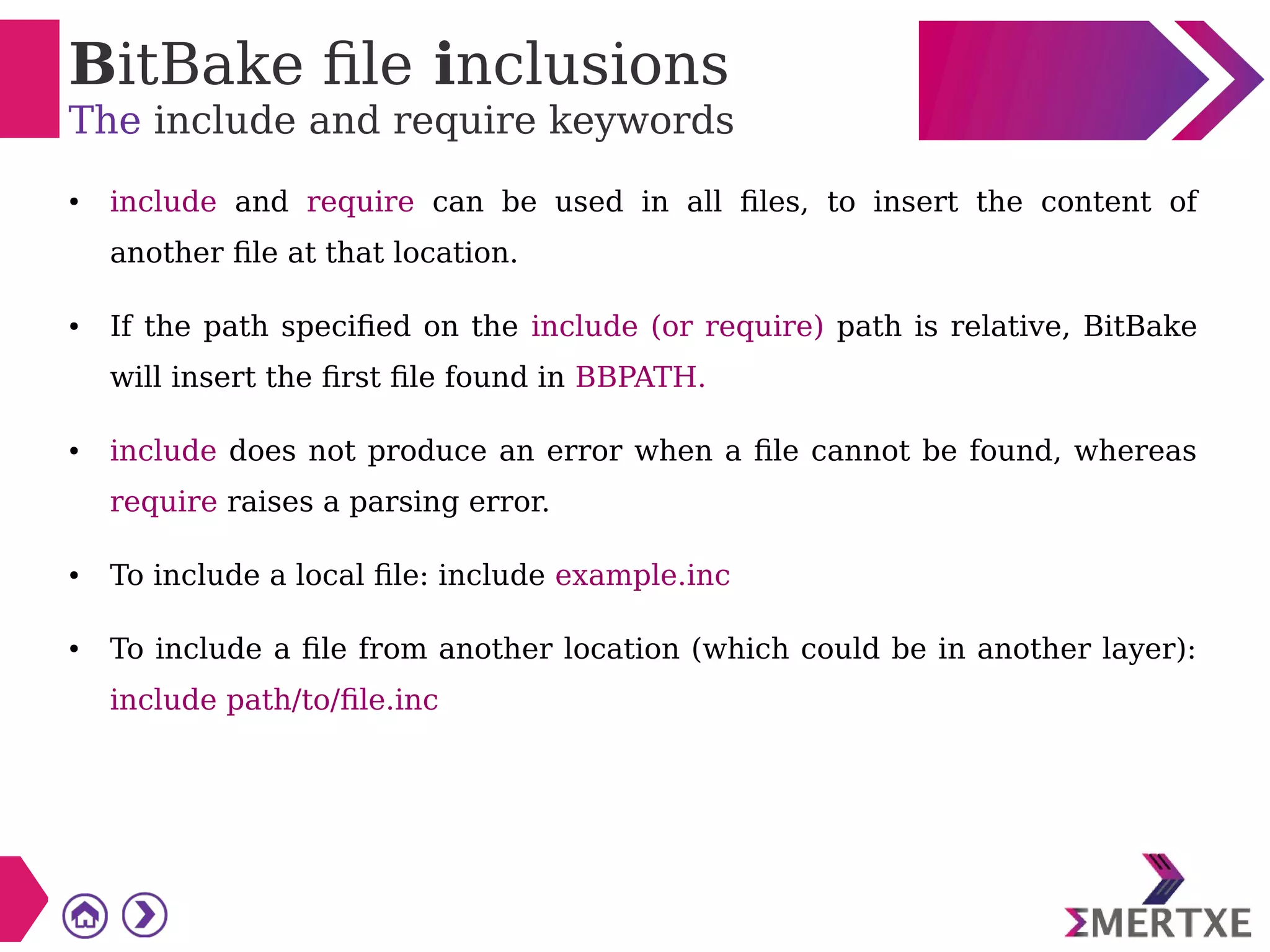 BitBake file inclusions
The include and require keywords

• include and require can be used in all files, to insert the content of another file at that location.

• If the path specified on the include (or require) path is relative, BitBake will insert the first file found in BBPATH.

• include does not produce an error when a file cannot be found, whereas require raises a parsing error.

• To include a local file: include example.inc

• To include a file from another location (which could be in another layer): include path/to/file.inc

ΣMERTXE